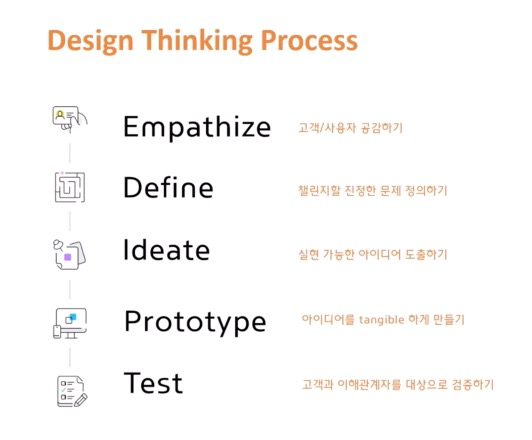 Design Thinking Process

Empathize 고객/사용자 공감하기

Define 챌린지할 진정한 문제 정의하기

Ideate 실현 가능한 아이디어 도출하기

Prototype 아이디어를 tangible 하게 만들기

Test 고객과 이해관계자를 대상으로 검증하기